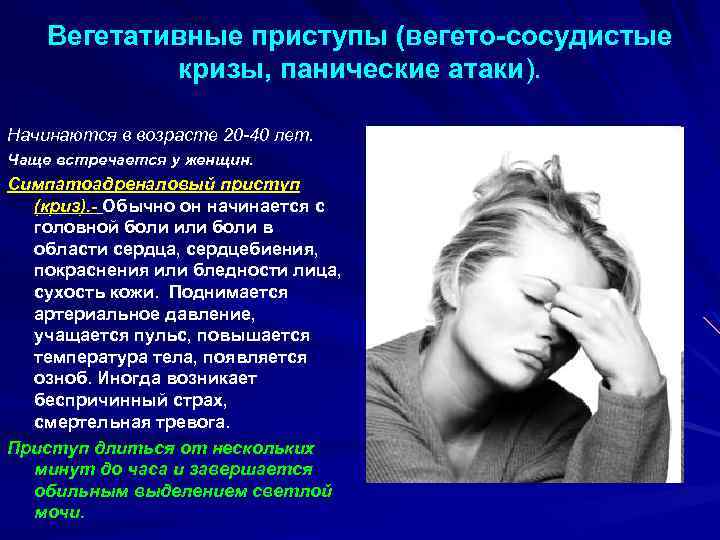 Вегетативные приступы (вегето-сосудистые кризы, панические атаки).

Начинаются в возрасте 20-40 лет.

Чаще встречается у женщин.

Симпатоадреналовый приступ (криз).- Обычно он начинается с головной боли или боли в области сердца, сердцебиения, покраснения или бледности лица, сухость кожи. Поднимается артериальное давление, учащается пульс, повышается температура тела, появляется озноб. Иногда возникает беспричинный страх, смертельная тревога.

Приступ длиться от нескольких минут до часа и завершается обильным выделением светлой мочи.